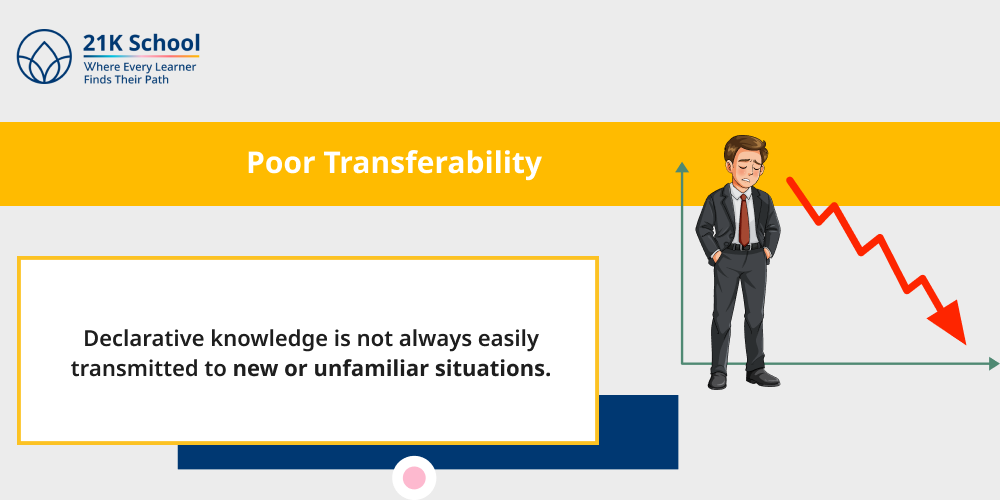 21K School
Where Every Learner
Finds Their Path

Poor Transferability

Declarative knowledge is not always easily transmitted to new or unfamiliar situations.